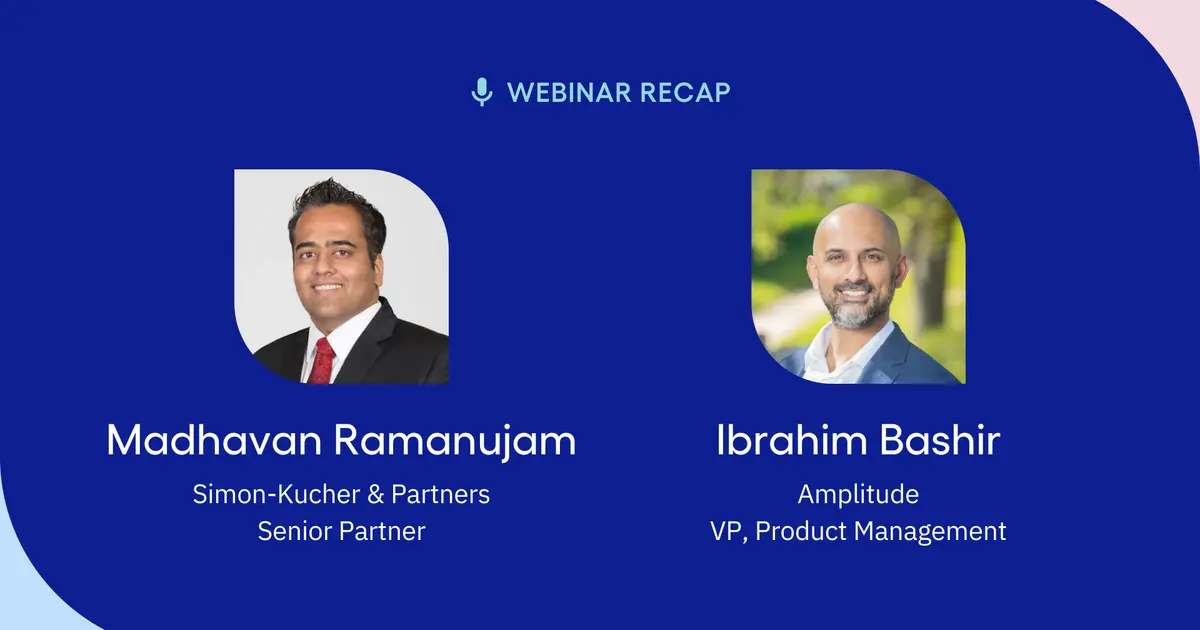 WEBINAR RECAP

Madhavan Ramanujam

Simon-Kucher & Partners
Senior Partner

Ibrahim Bashir

Amplitude
VP, Product Management